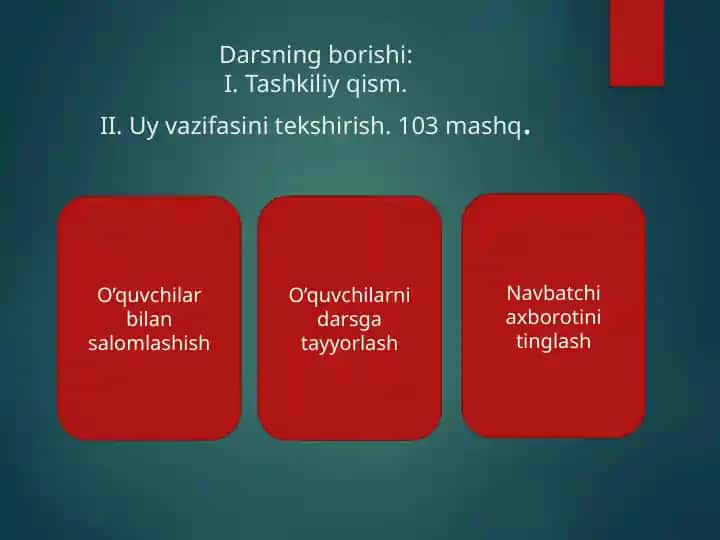 Darsning borishi:
I. Tashkiliy qism.
II. Uy vazifasini tekshirish. 103 mashq.

O’quvchilar bilan salomlashish

O’quvchilarni darsga tayyorlash

Navbatchi axborotini tinglash